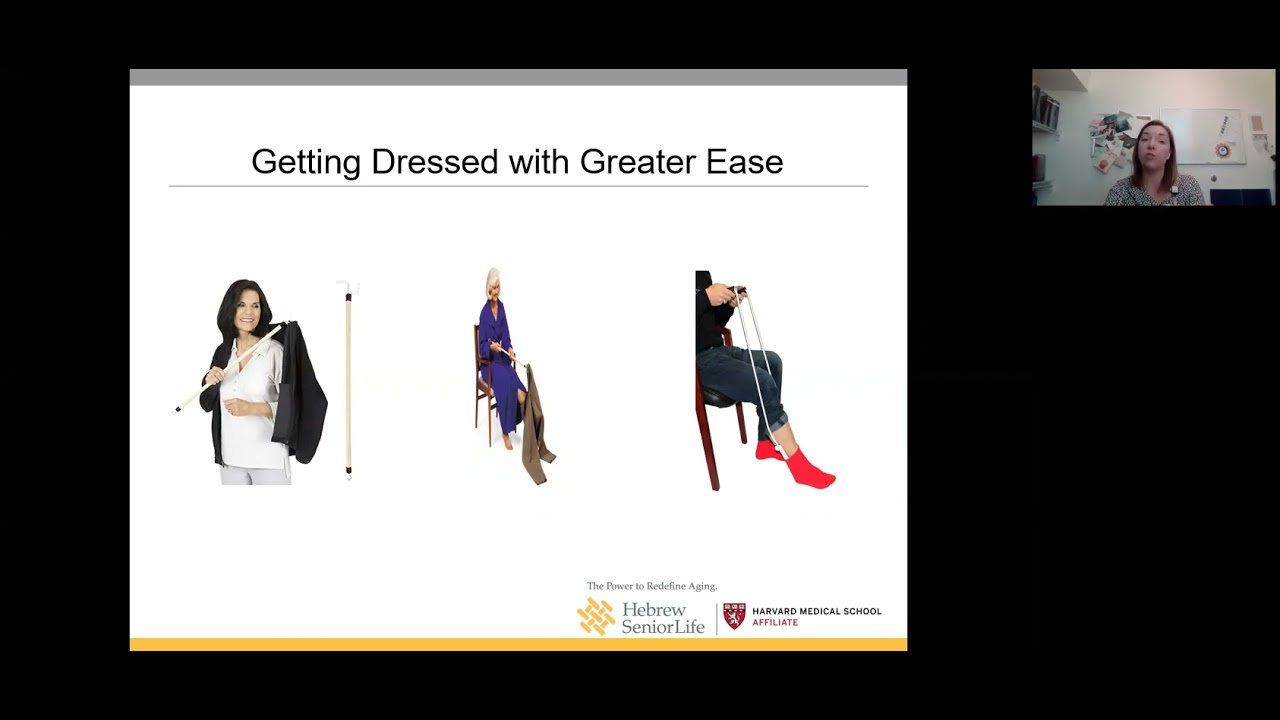 Getting Dressed with Greater Ease

The Power to Redefine Aging.

Hebrew SeniorLife

HARVARD MEDICAL SCHOOL AFFILIATE